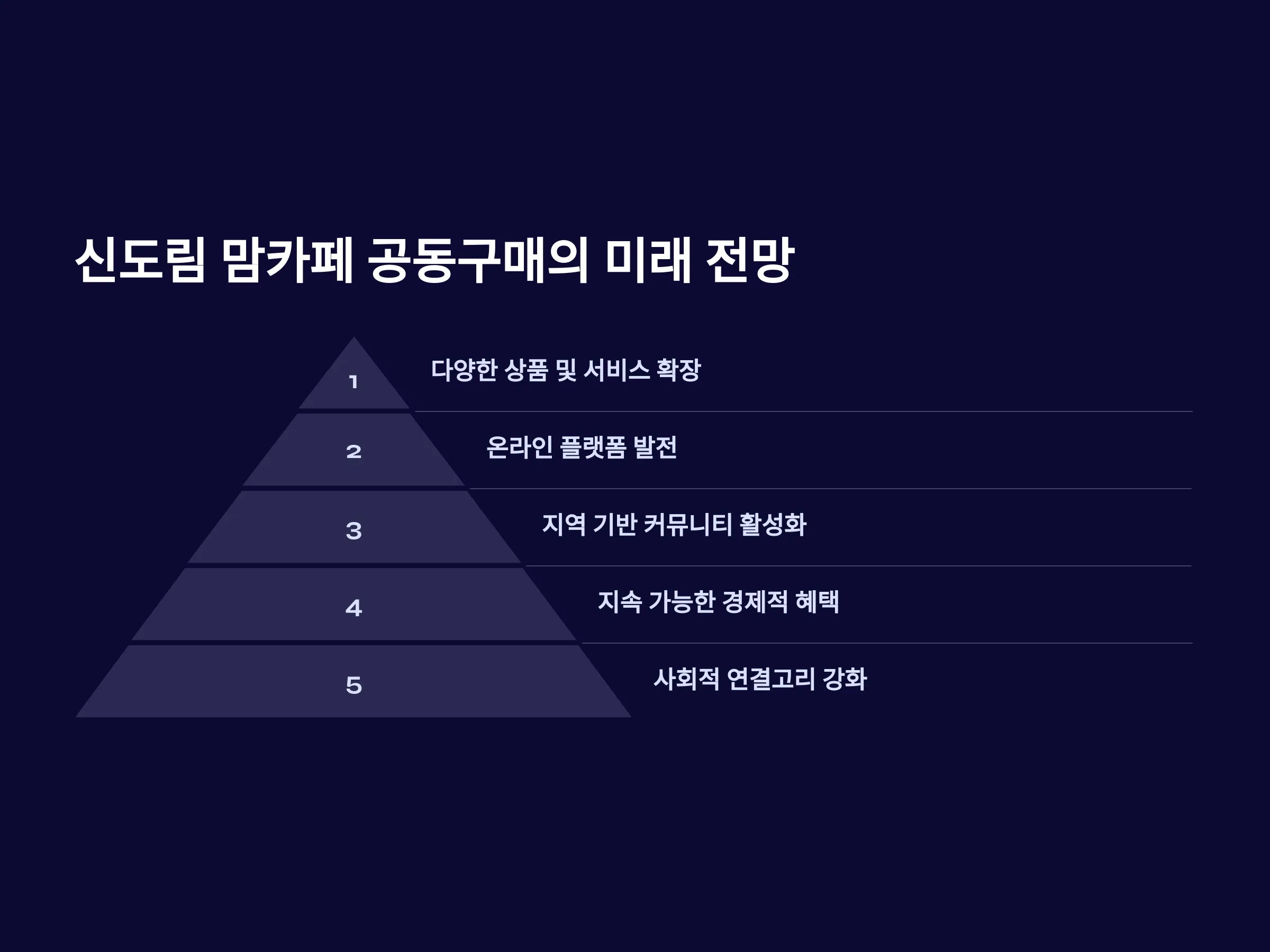 신도림 맘카페 공동구매의 미래 전망

1

다양한 상품 및 서비스 확장

2

온라인 플랫폼 발전

3

지역 기반 커뮤니티 활성화

4

지속 가능한 경제적 혜택

5

사회적 연결고리 강화